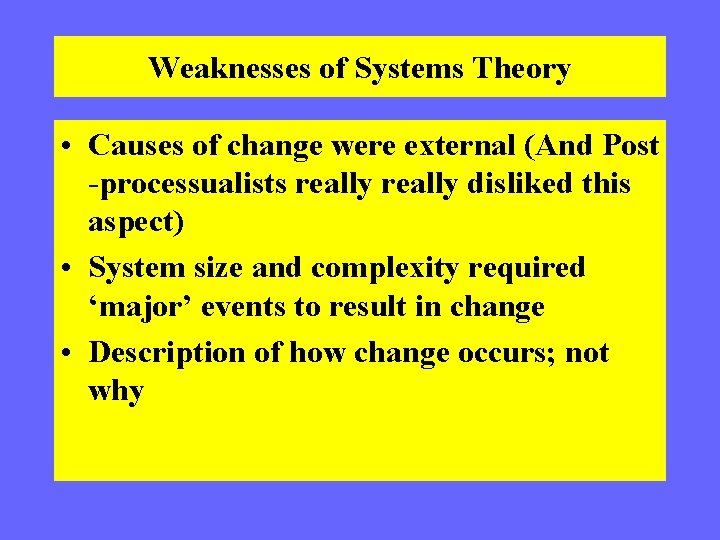 Weaknesses of Systems Theory

• Causes of change were external (And Post -processualists really really disliked this aspect)
• System size and complexity required ‘major’ events to result in change
• Description of how change occurs; not why